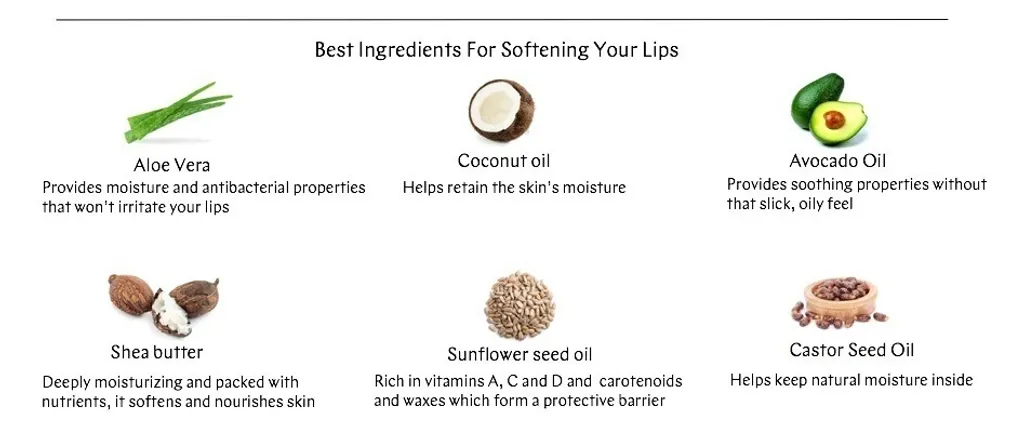 Best Ingredients For Softening Your Lips

Aloe Vera
Provides moisture and antibacterial properties that won't irritate your lips

Coconut oil
Helps retain the skin's moisture

Avocado Oil
Provides soothing properties without that slick, oily feel

Shea butter
Deeply moisturizing and packed with nutrients, it softens and nourishes skin

Sunflower seed oil
Rich in vitamins A, C and D and carotenoids and waxes which form a protective barrier

Castor Seed Oil
Helps keep natural moisture inside